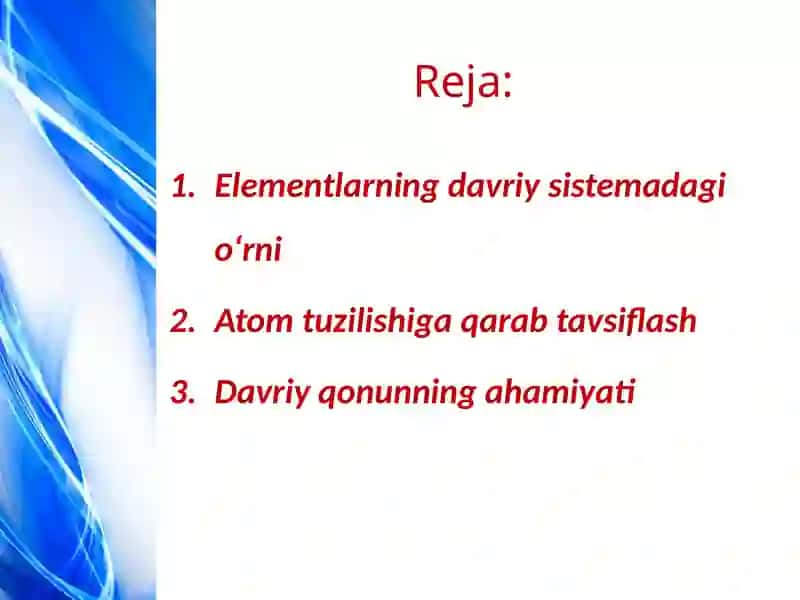 Reja:

1. Elementlarning davriy sistemadagi o‘rni
2. Atom tuzilishiga qarab tavsiflash
3. Davriy qonunning ahamiyati